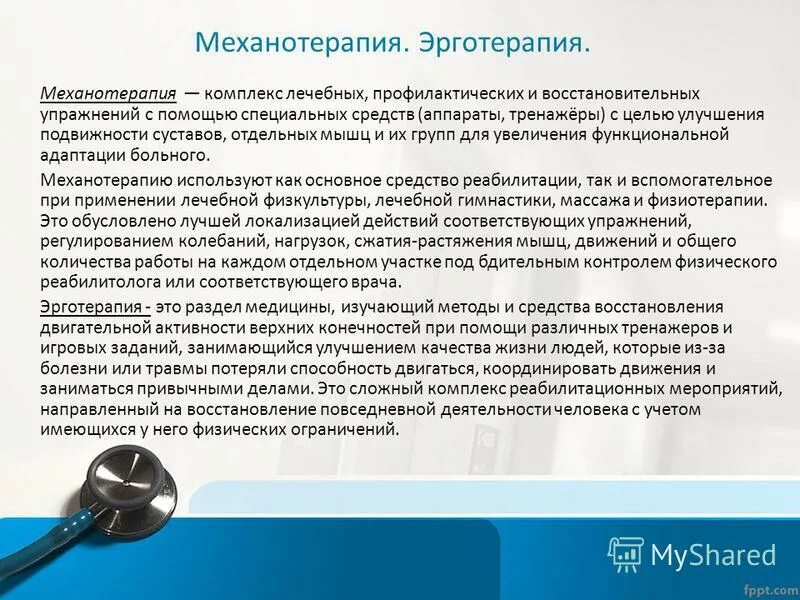 Механотерапия. Эрготерапия.

Механотерапия — комплекс лечебных, профилактических и восстановительных упражнений с помощью специальных средств (аппараты, тренажёры) с целью улучшения подвижности суставов, отдельных мышц и их групп для увеличения функциональной адаптации больного.

Механотерапию используют как основное средство реабилитации, так и вспомогательное при применении лечебной физкультуры, лечебной гимнастики, массажа и физиотерапии. Это обусловлено лучшей локализацией действий соответствующих упражнений, регулированием колебаний, нагрузок, сжатия-растяжения мышц, движений и общего количества работы на каждом отдельном участке под бдительным контролем физического реабилитолога или соответствующего врача.

Эрготерапия - это раздел медицины, изучающий методы и средства восстановления двигательной активности верхних конечностей при помощи различных тренажеров и игровых заданий, занимающийся улучшением качества жизни людей, которые из-за болезни или травмы потеряли способность двигаться, координировать движения и заниматься привычными делами. Это сложный комплекс реабилитационных мероприятий, направленный на восстановление повседневной деятельности человека с учетом имеющихся у него физических ограничений.

MyShared

fppt.com